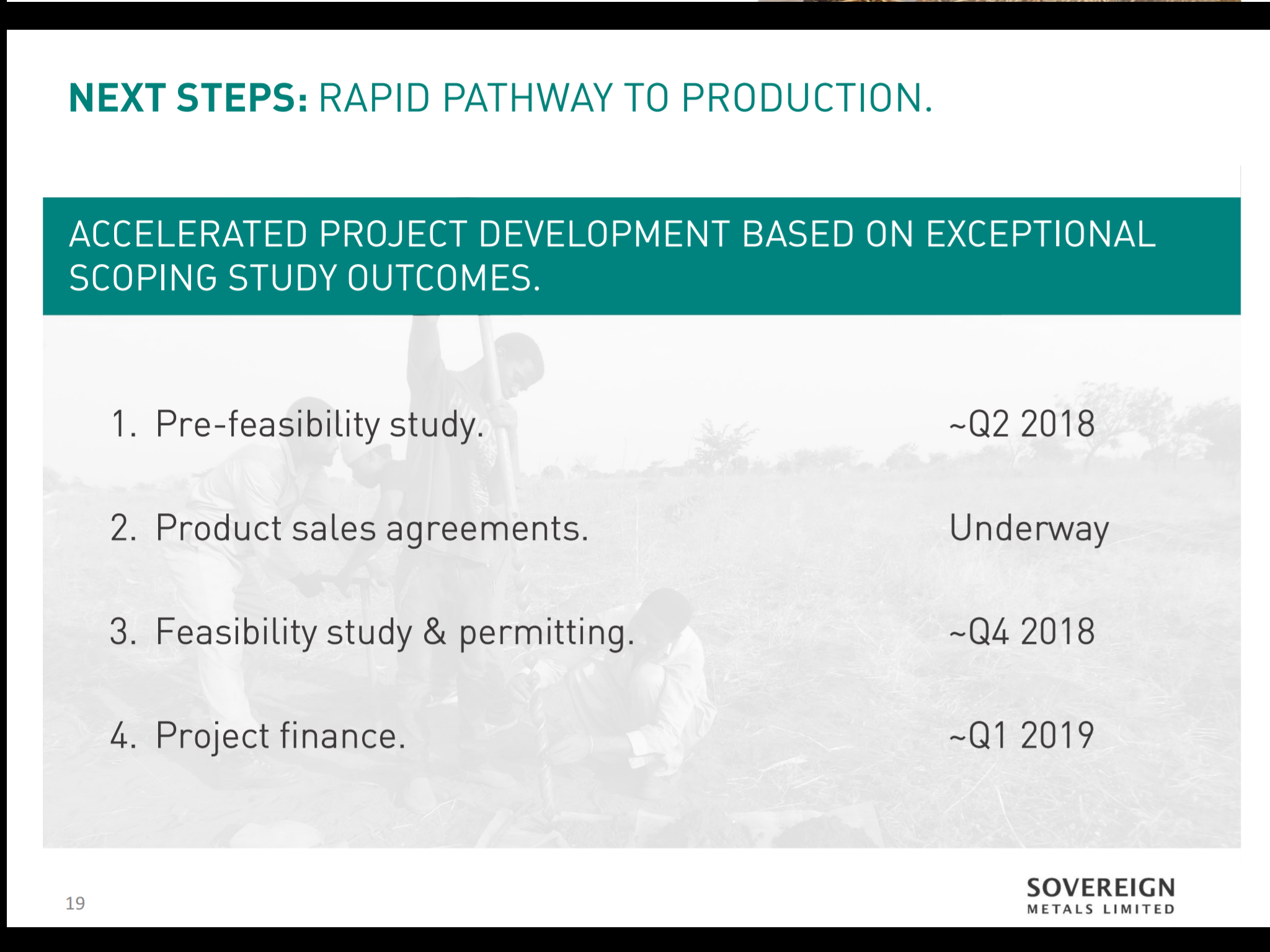 NEXT STEPS: RAPID PATHWAY TO PRODUCTION.

ACCELERATED PROJECT DEVELOPMENT BASED ON EXCEPTIONAL SCOPING STUDY OUTCOMES.

1. Pre-feasibility study. ~Q2 2018

2. Product sales agreements. Underway

3. Feasibility study & permitting. ~Q4 2018

4. Project finance. ~Q1 2019

19

SOVEREIGN
METALS LIMITED